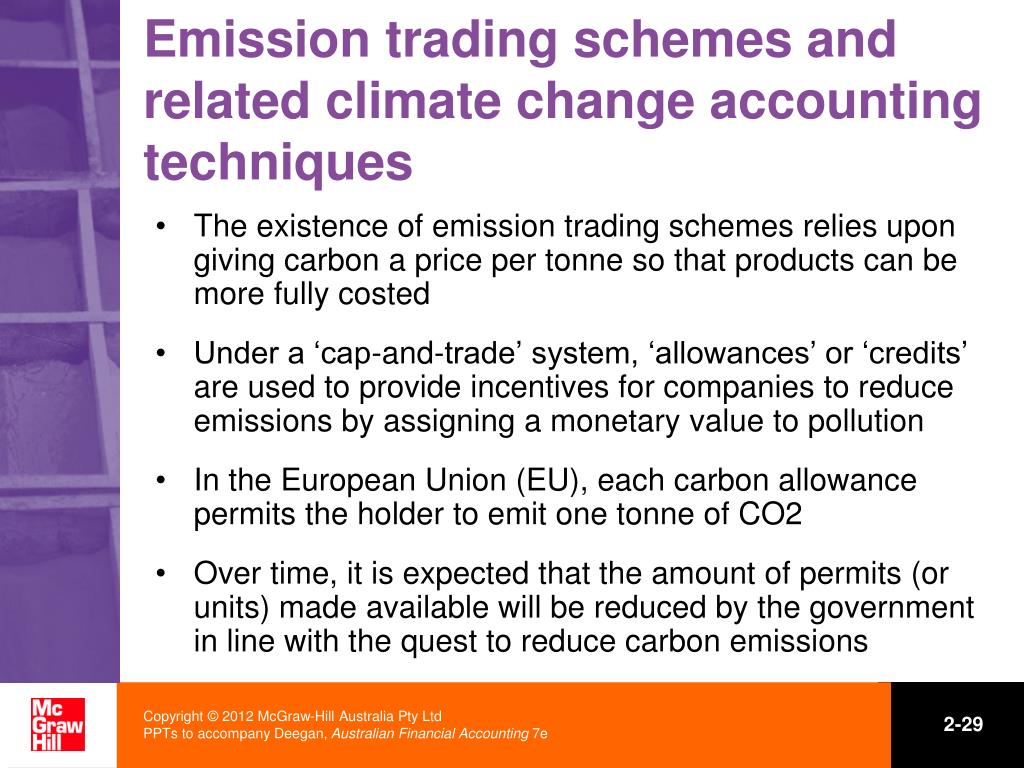 Emission trading schemes and related climate change accounting techniques

• The existence of emission trading schemes relies upon giving carbon a price per tonne so that products can be more fully costed

• Under a ‘cap-and-trade’ system, ‘allowances’ or ‘credits’ are used to provide incentives for companies to reduce emissions by assigning a monetary value to pollution

• In the European Union (EU), each carbon allowance permits the holder to emit one tonne of CO2

• Over time, it is expected that the amount of permits (or units) made available will be reduced by the government in line with the quest to reduce carbon emissions

Mc Graw Hill

Copyright © 2012 McGraw-Hill Australia Pty Ltd
PPTs to accompany Deegan, Australian Financial Accounting 7e

2-29